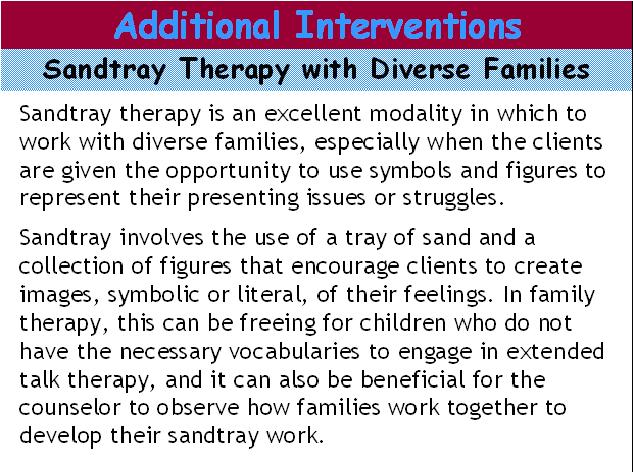 Additional Interventions

Sandtray Therapy with Diverse Families

Sandtray therapy is an excellent modality in which to work with diverse families, especially when the clients are given the opportunity to use symbols and figures to represent their presenting issues or struggles.

Sandtray involves the use of a tray of sand and a collection of figures that encourage clients to create images, symbolic or literal, of their feelings. In family therapy, this can be freeing for children who do not have the necessary vocabularies to engage in extended talk therapy, and it can also be beneficial for the counselor to observe how families work together to develop their sandtray work.